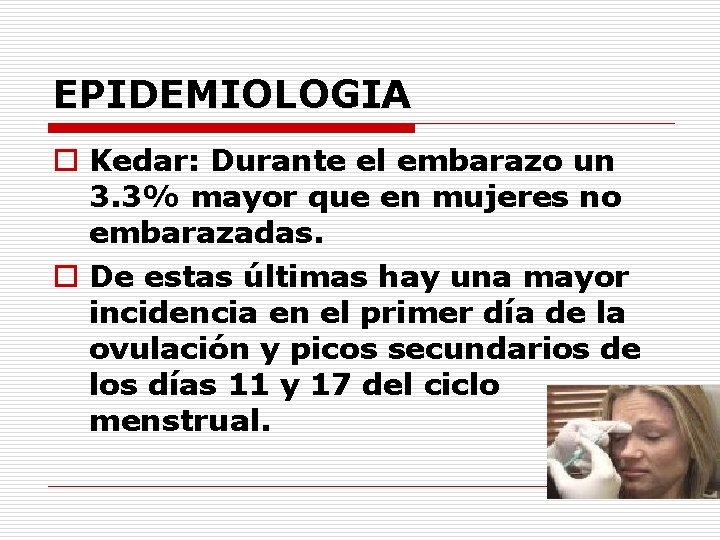 EPIDEMIOLOGIA

Kedar: Durante el embarazo un 3.3% mayor que en mujeres no embarazadas.

De estas últimas hay una mayor incidencia en el primer día de la ovulación y picos secundarios de los días 11 y 17 del ciclo menstrual.